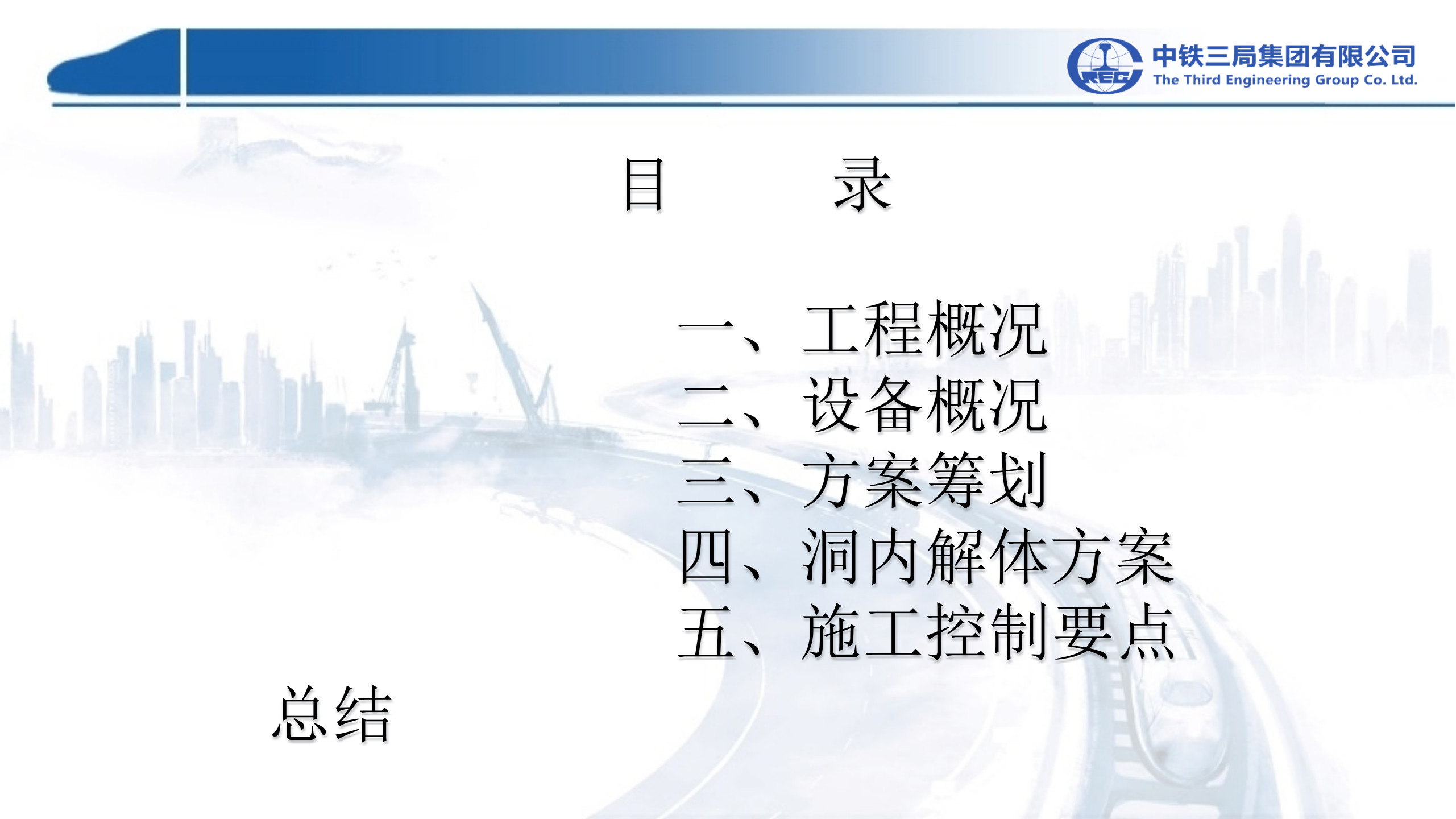 CREC 中铁三局集团有限公司
The Third Engineering Group Co. Ltd.

目 录

一、工程概况
二、设备概况
三、方案筹划
四、洞内解体方案
五、施工控制要点

总结